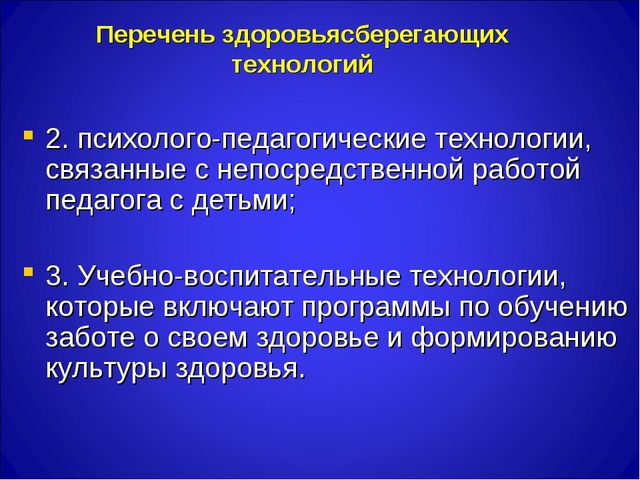 Перечень здоровьясберегающих технологий

2. психолого-педагогические технологии, связанные с непосредственной работой педагога с детьми;

3. Учебно-воспитательные технологии, которые включают программы по обучению заботе о своем здоровье и формированию культуры здоровья.